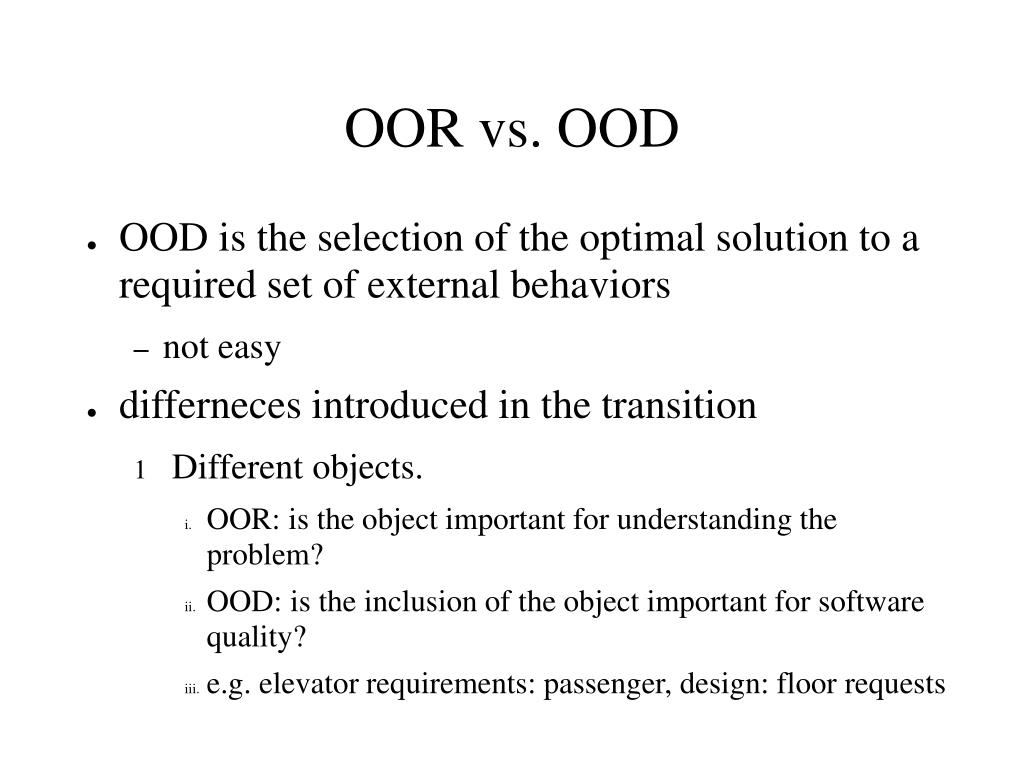 OOR vs. OOD

● OOD is the selection of the optimal solution to a required set of external behaviors

– not easy

● differneces introduced in the transition

1 Different objects.

i. OOR: is the object important for understanding the problem?

ii. OOD: is the inclusion of the object important for software quality?

iii. e.g. elevator requirements: passenger, design: floor requests